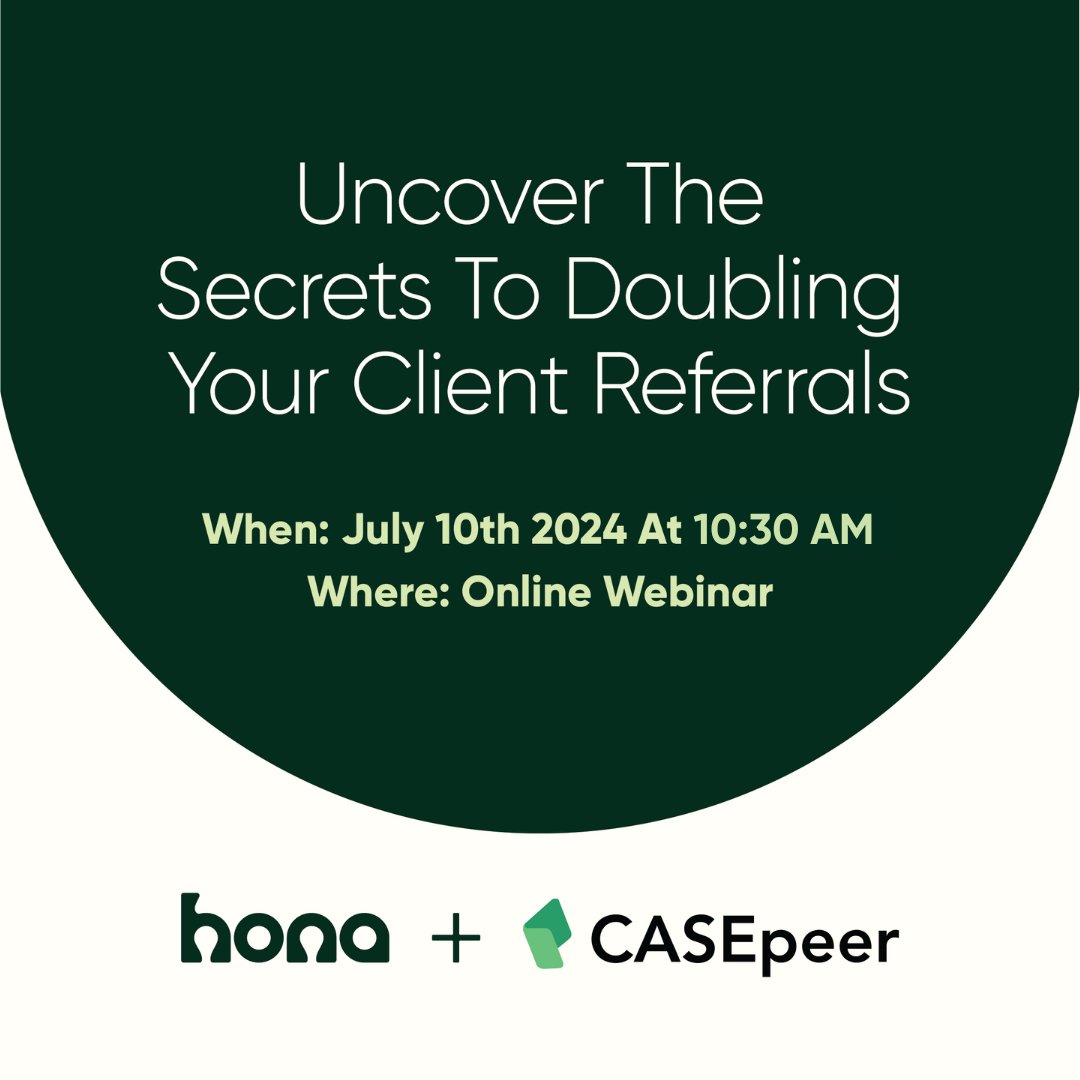 Uncover The Secrets To Doubling Your Client Referrals

When: July 10th 2024 At 10:30 AM
Where: Online Webinar

hona + CASEpeer